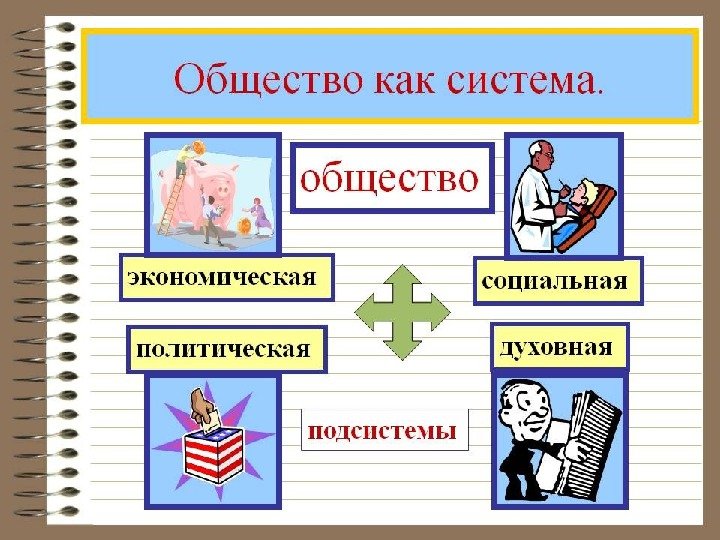 Общество как система.

общество

экономическая

социальная

политическая

духовная

подсистемы